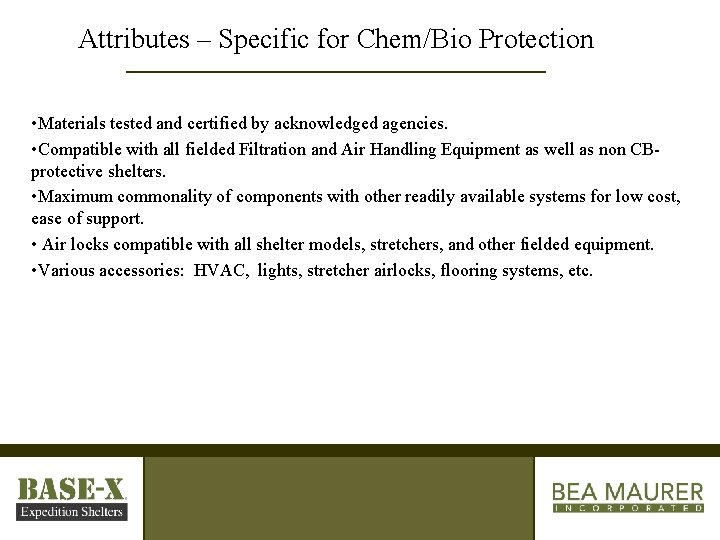 Attributes – Specific for Chem/Bio Protection

•Materials tested and certified by acknowledged agencies.

•Compatible with all fielded Filtration and Air Handling Equipment as well as non CB-protective shelters.

•Maximum commonality of components with other readily available systems for low cost, ease of support.

• Air locks compatible with all shelter models, stretchers, and other fielded equipment.

•Various accessories: HVAC, lights, stretcher airlocks, flooring systems, etc.

BASE-X
Expedition Shelters

BEA MAURER
INCORPORATED